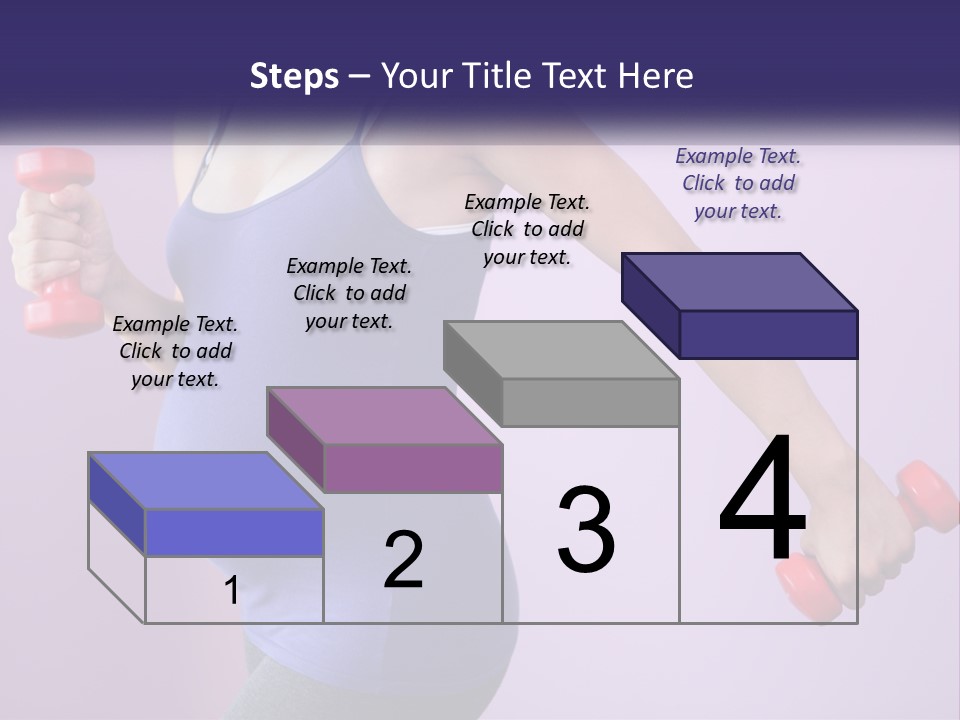 Steps – Your Title Text Here

Example Text. Click to add your text.

Example Text. Click to add your text.

Example Text. Click to add your text.

Example Text. Click to add your text.

1

2

3

4